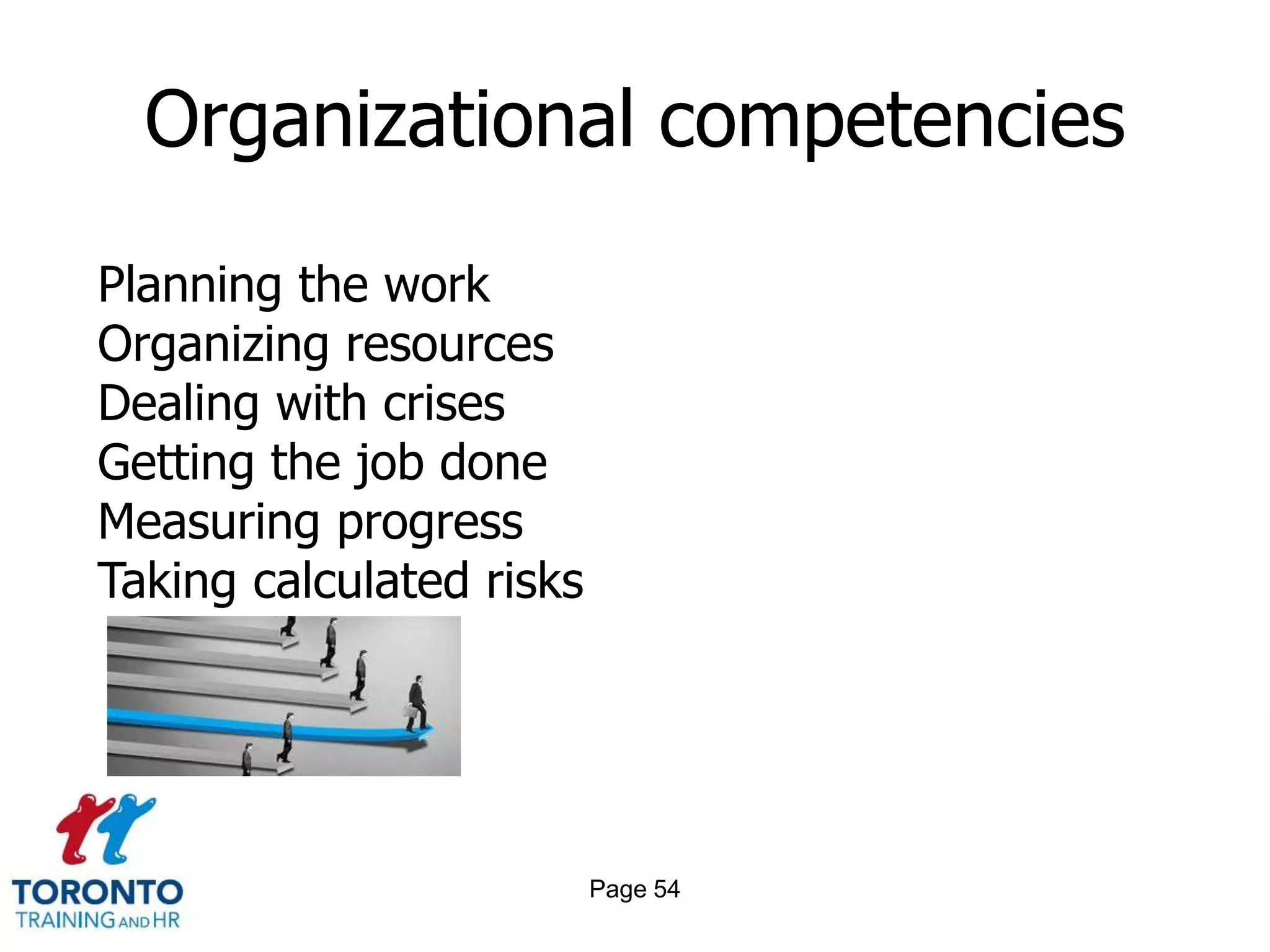 Organizational competencies

Planning the work
Organizing resources
Dealing with crises
Getting the job done
Measuring progress
Taking calculated risks

TORONTO
TRAINING AND HR

Page 54